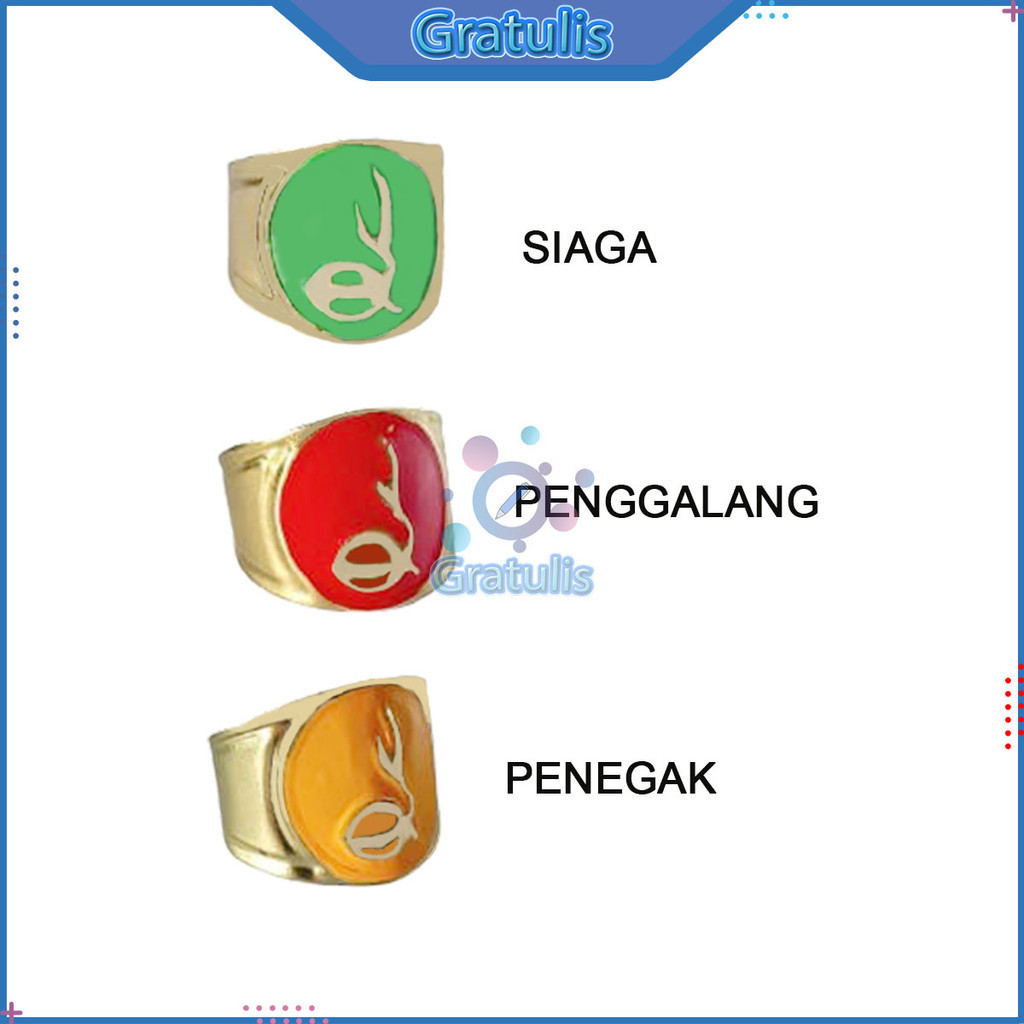 Gratulis

SIAGA

PENGGALANG

Gratulis

PENEGAK